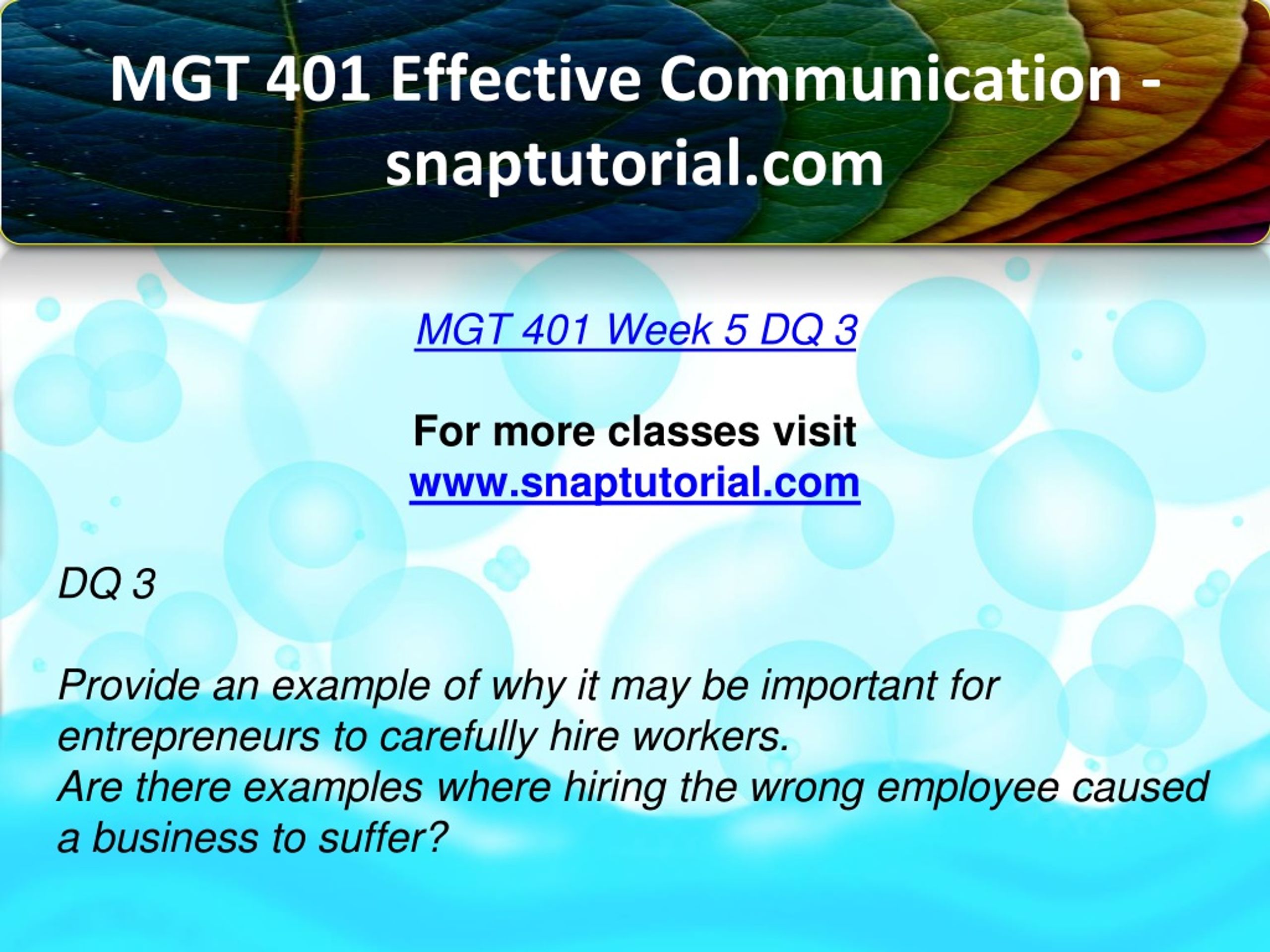 MGT 401 Effective Communication - snaptutorial.com

MGT 401 Week 5 DQ 3

For more classes visit
www.snaptutorial.com

DQ 3

Provide an example of why it may be important for entrepreneurs to carefully hire workers.
Are there examples where hiring the wrong employee caused a business to suffer?